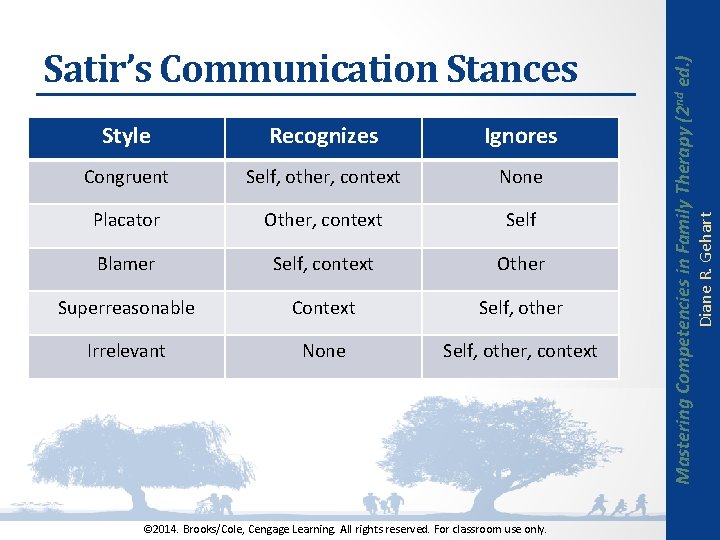 Satir's Communication Stances

| Style | Recognizes | Ignores |
|---|---|---|
| Congruent | Self, other, context | None |
| Placator | Other, context | Self |
| Blamer | Self, context | Other |
| Superreasonable | Context | Self, other |
| Irrelevant | None | Self, other, context |

Mastering Competencies in Family Therapy ($2^{nd}$ ed.)
Diane R. Gehart

©2014. Brooks/Cole, Cengage Learning. All rights reserved. For classroom use only.